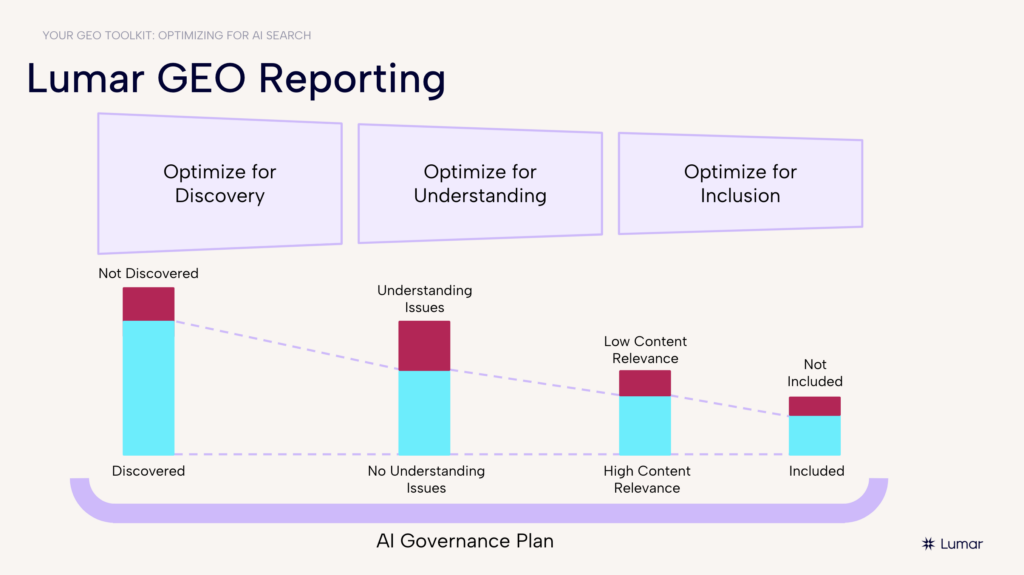 YOUR GEO TOOLKIT: OPTIMIZING FOR AI SEARCH

Lumar GEO Reporting

Optimize for Discovery

Optimize for Understanding

Optimize for Inclusion

Not Discovered

Understanding Issues

Low Content Relevance

Not Included

Discovered

No Understanding Issues

High Content Relevance

Included

AI Governance Plan

Lumar